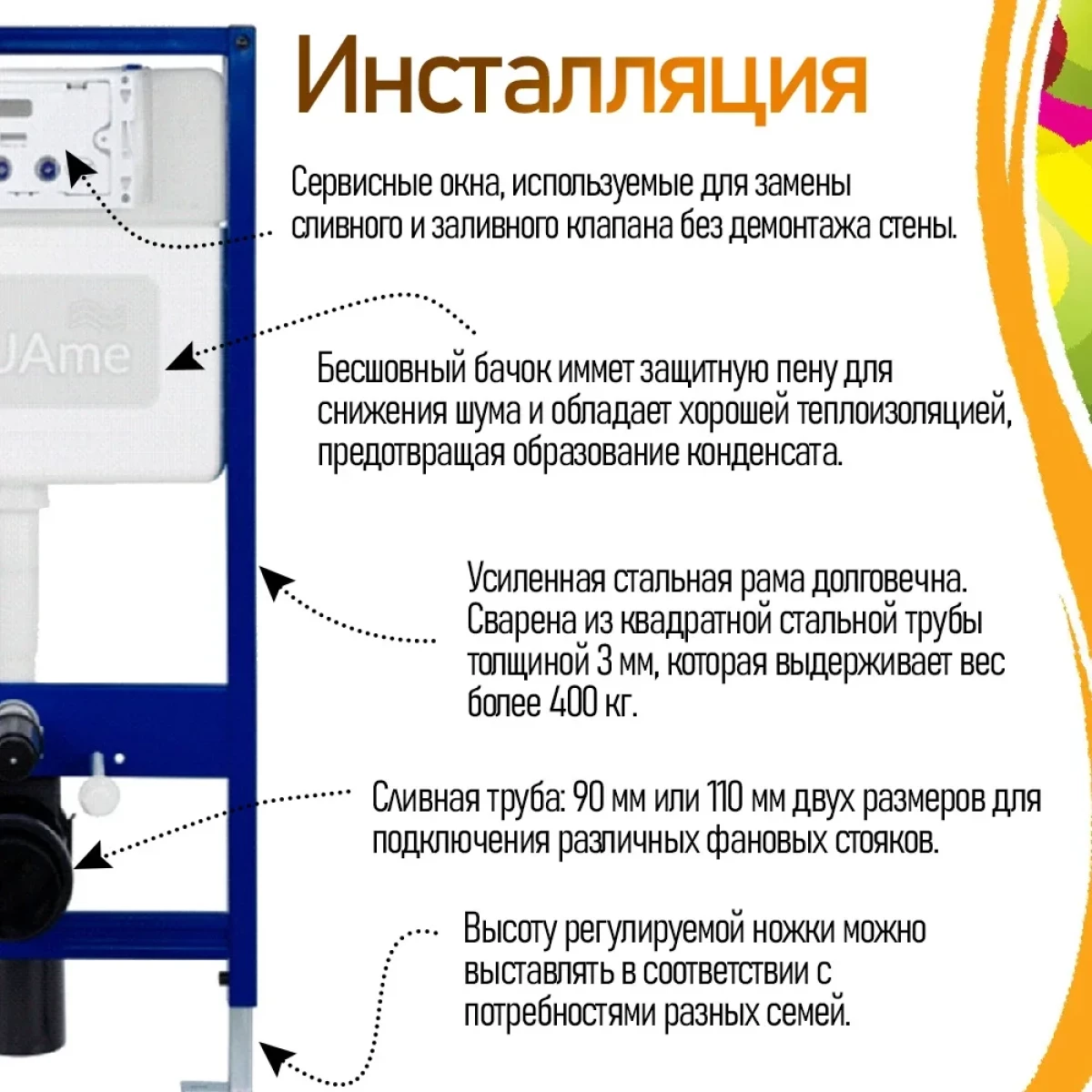 Инсталляция

Сервисные окна, используемые для замены сливного и заливного клапана без демонтажа стены.

UAme

Бесшовный бачок иммет защитную пену для снижения шума и обладает хорошей теплоизоляцией, предотвращая образование конденсата.

Усиленная стальная рама долговечна. Сварена из квадратной стальной трубы толщиной 3 мм, которая выдерживает вес более 400 кг.

Сливная труба: 90 мм или 110 мм двух размеров для подключения различных фановых стояков.

Высоту регулируемой ножки можно выставлять в соответствии с потребностями разных семей.